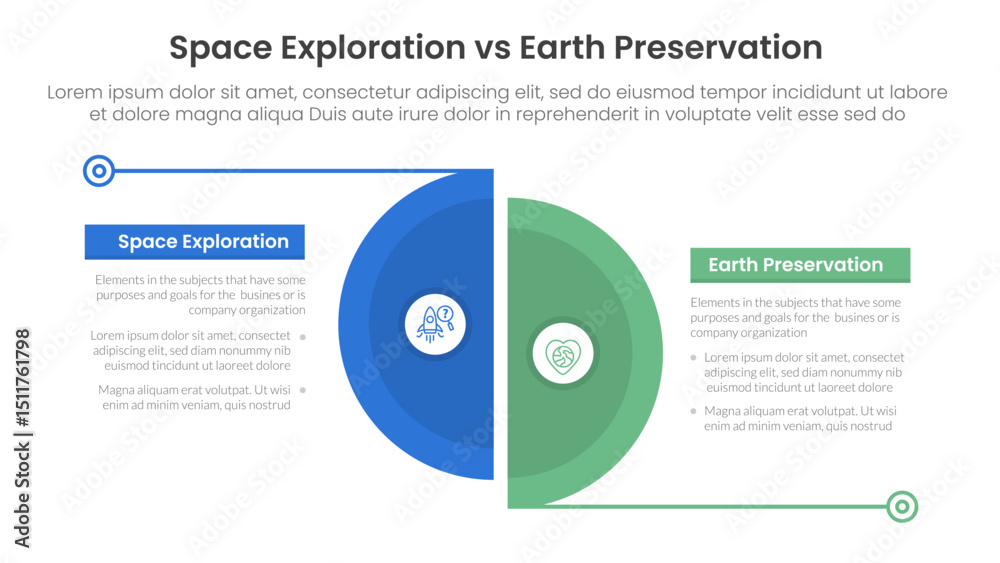 Space Exploration vs Earth Preservation

Lorem ipsum dolor sit amet, consectetur adipiscing elit, sed do eiusmod tempor incididunt ut labore et dolore magna aliqua Duis aute irure dolor in reprehenderit in voluptate velit esse sed do

Space Exploration

Elements in the subjects that have some purposes and goals for the busines or is company organization

Lorem ipsum dolor sit amet, consectet adipiscing elit, sed diam nonummy nib euismod tincidunt ut laoreet dolore

Magna aliquam erat volutpat. Ut wisi enim ad minim veniam, quis nostrud

Earth Preservation

Elements in the subjects that have some purposes and goals for the busines or is company organization

Lorem ipsum dolor sit amet, consectet adipiscing elit, sed diam nonummy nib euismod tincidunt ut laoreet dolore

Magna aliquam erat volutpat. Ut wisi enim ad minim veniam, quis nostrud

Adobe Stock | #1511761798